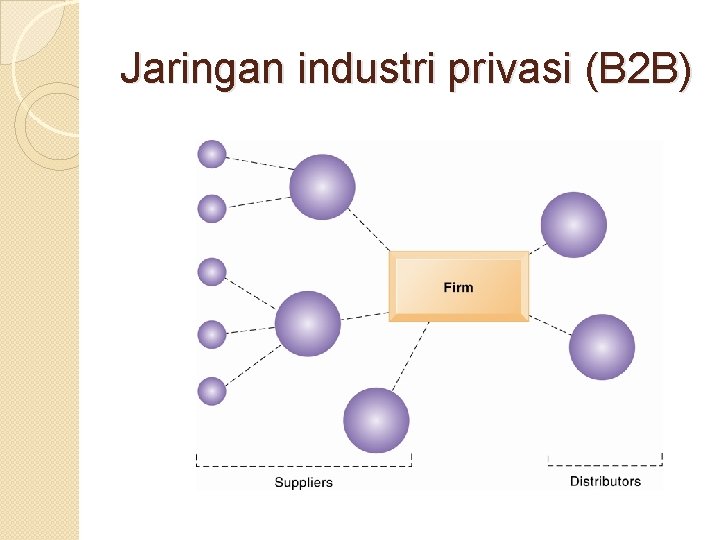 Jaringan industri privasi (B2B)

Firm

Suppliers

Distributors